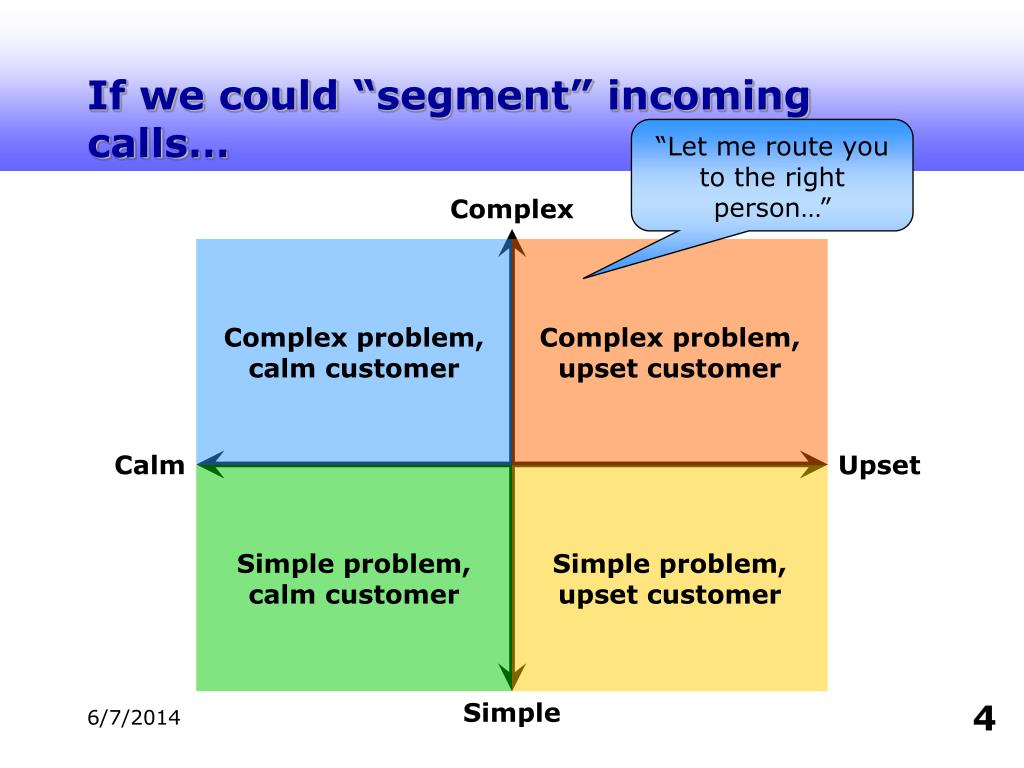 If we could “segment” incoming calls…

“Let me route you to the right person…”

Complex

Complex problem, calm customer

Complex problem, upset customer

Calm

Upset

Simple problem, calm customer

Simple problem, upset customer

Simple

6/7/2014

4